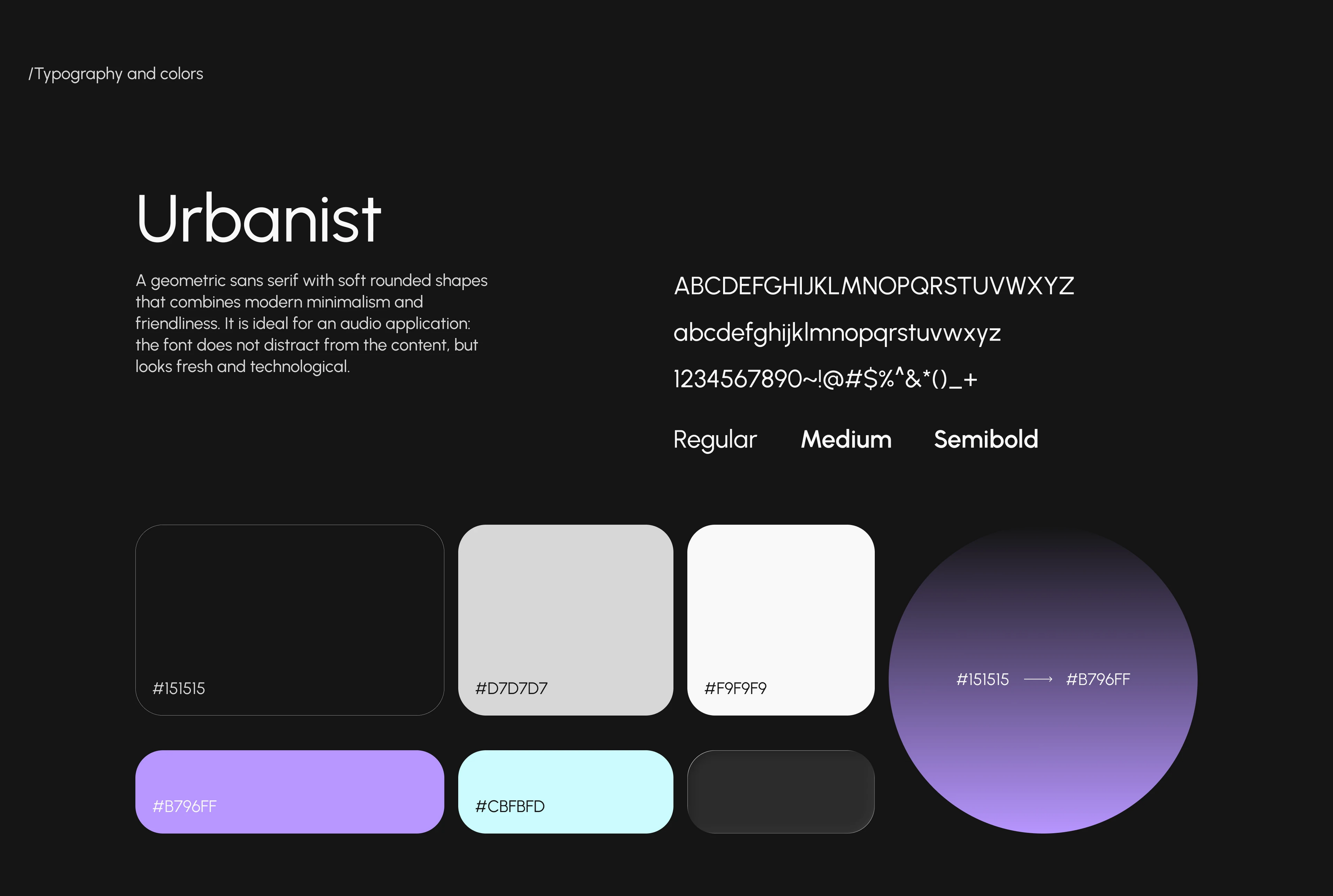 /Typography and colors

Urbanist

A geometric sans serif with soft rounded shapes that combines modern minimalism and friendliness. It is ideal for an audio application: the font does not distract from the content, but looks fresh and technological.

ABCDEFGHIJKLMNOPQRSTUVWXYZ

abcdefghijklmnopqrstuvwxyz

1234567890~!@#$%^&*()_+

Regular Medium Semibold

#151515

#D7D7D7

#F9F9F9

#151515 ⟶ #B796FF

#B796FF

#CBFBFD